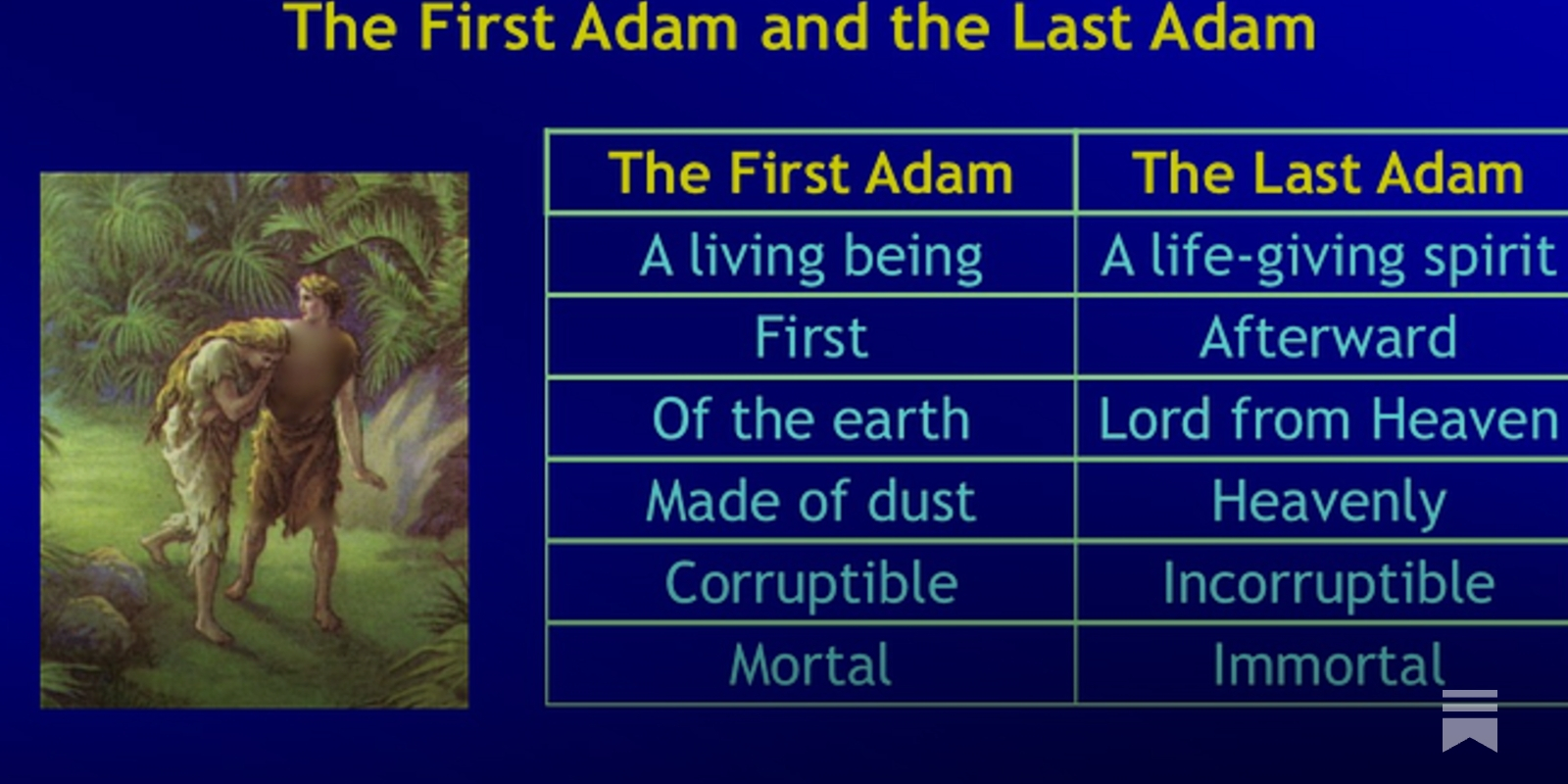 The First Adam and the Last Adam

| The First Adam | The Last Adam |
|---|---|
| A living being | A life-giving spirit |
| First | Afterward |
| Of the earth | Lord from Heaven |
| Made of dust | Heavenly |
| Corruptible | Incorruptible |
| Mortal | Immortal |